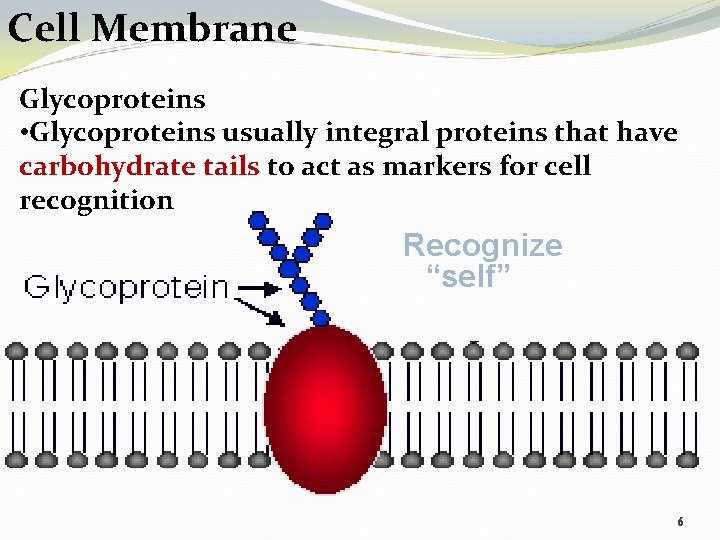 Cell Membrane

Glycoproteins
•Glycoproteins usually integral proteins that have carbohydrate tails to act as markers for cell recognition

Glycoprotein

Recognize "self"

6